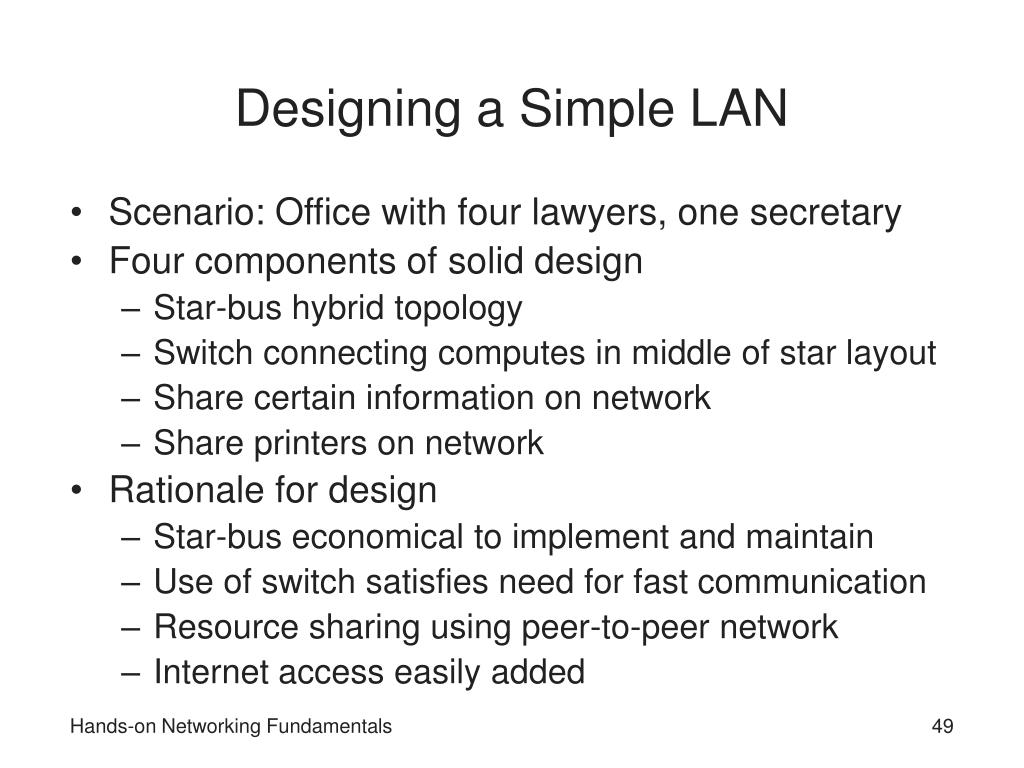 Designing a Simple LAN

• Scenario: Office with four lawyers, one secretary
• Four components of solid design
– Star-bus hybrid topology
– Switch connecting computes in middle of star layout
– Share certain information on network
– Share printers on network
• Rationale for design
– Star-bus economical to implement and maintain
– Use of switch satisfies need for fast communication
– Resource sharing using peer-to-peer network
– Internet access easily added

Hands-on Networking Fundamentals

49